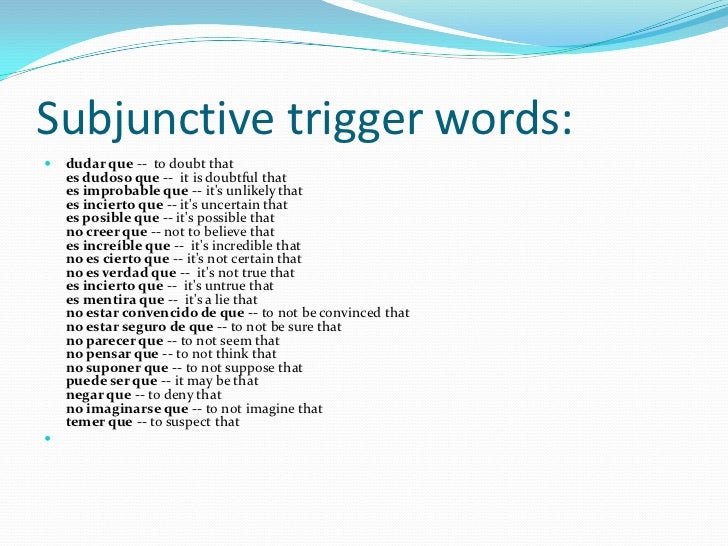 Subjunctive trigger words:

dudar que -- to doubt that
es dudoso que -- it is doubtful that
es improbable que -- it's unlikely that
es incierto que -- it's uncertain that
es posible que -- it's possible that
no creer que -- not to believe that
es increíble que -- it's incredible that
no es cierto que -- it's not certain that
no es verdad que -- it's not true that
es incierto que -- it's untrue that
es mentira que -- it's a lie that
no estar convencido de que -- to not be convinced that
no estar seguro de que -- to not be sure that
no parecer que -- to not seem that
no pensar que -- to not think that
no suponer que -- to not suppose that
puede ser que -- it may be that
negar que -- to deny that
no imaginarse que -- to not imagine that
temer que -- to suspect that